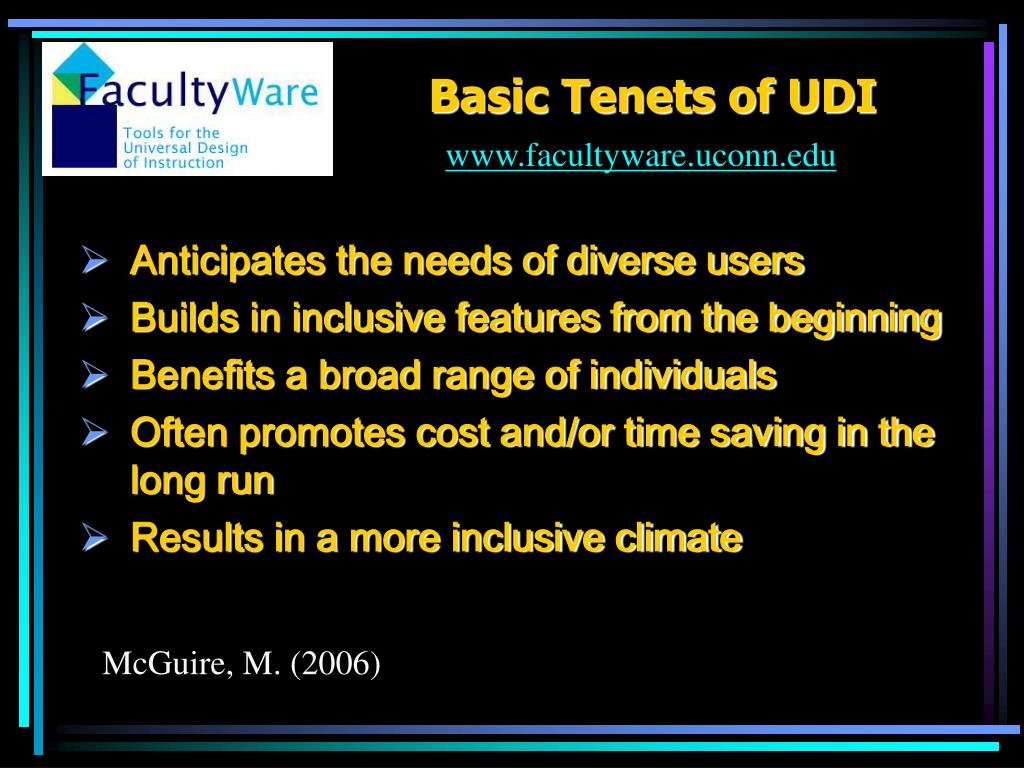 FacultyWare
Tools for the Universal Design of Instruction

Basic Tenets of UDI
www.facultyware.uconn.edu

➢ Anticipates the needs of diverse users
➢ Builds in inclusive features from the beginning
➢ Benefits a broad range of individuals
➢ Often promotes cost and/or time saving in the long run
➢ Results in a more inclusive climate

McGuire, M. (2006)